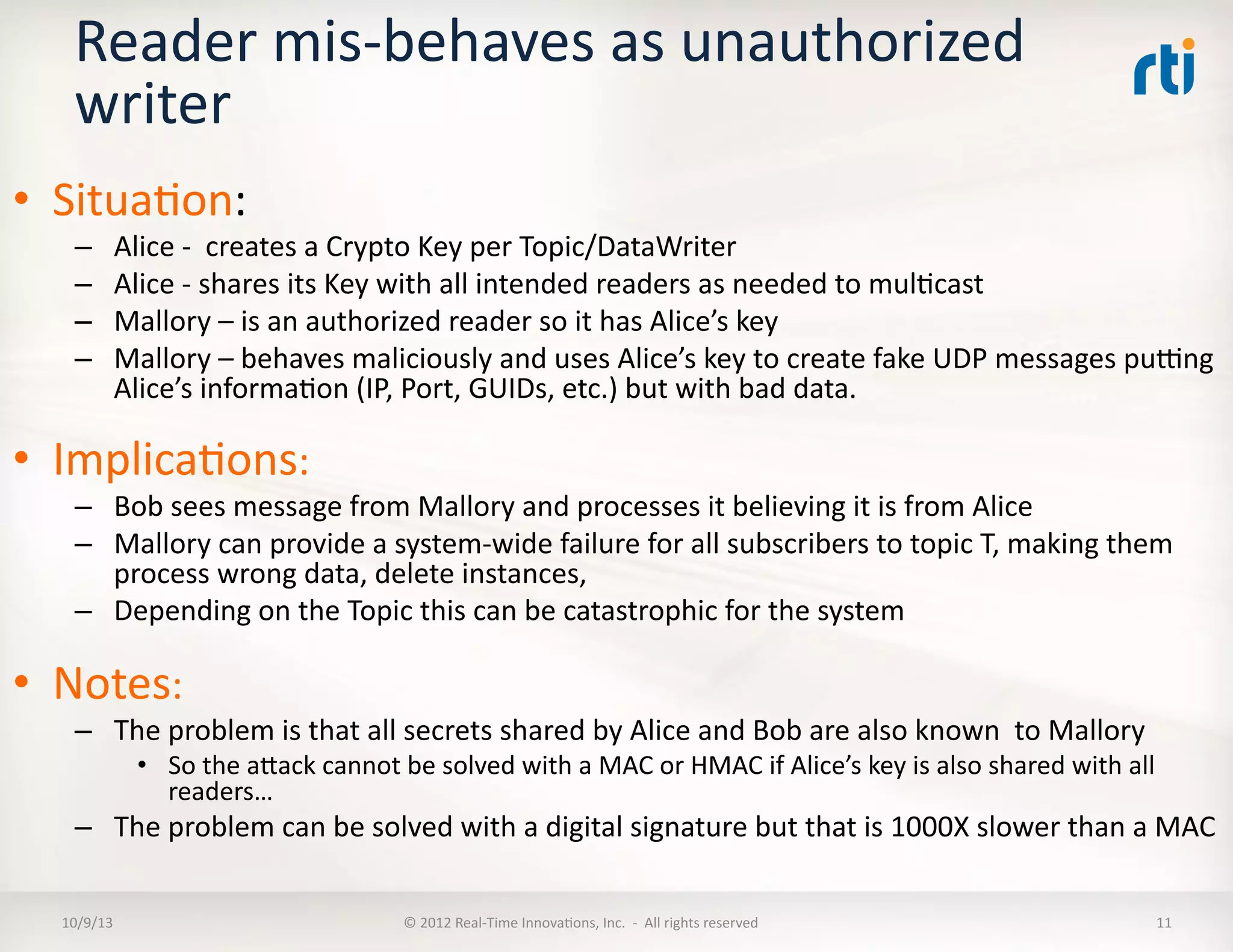 Reader mis-behaves as unauthorized writer

rti

• Situation:
– Alice - creates a Crypto Key per Topic/DataWriter
– Alice - shares its Key with all intended readers as needed to multicast
– Mallory – is an authorized reader so it has Alice's key
– Mallory – behaves maliciously and uses Alice's key to create fake UDP messages putting Alice's information (IP, Port, GUIDs, etc.) but with bad data.

• Implications:
– Bob sees message from Mallory and processes it believing it is from Alice
– Mallory can provide a system-wide failure for all subscribers to topic T, making them process wrong data, delete instances,
– Depending on the Topic this can be catastrophic for the system

• Notes:
– The problem is that all secrets shared by Alice and Bob are also known to Mallory
• So the attack cannot be solved with a MAC or HMAC if Alice's key is also shared with all readers…
– The problem can be solved with a digital signature but that is 1000X slower than a MAC

10/9/13

© 2012 Real-Time Innovations, Inc. - All rights reserved

11